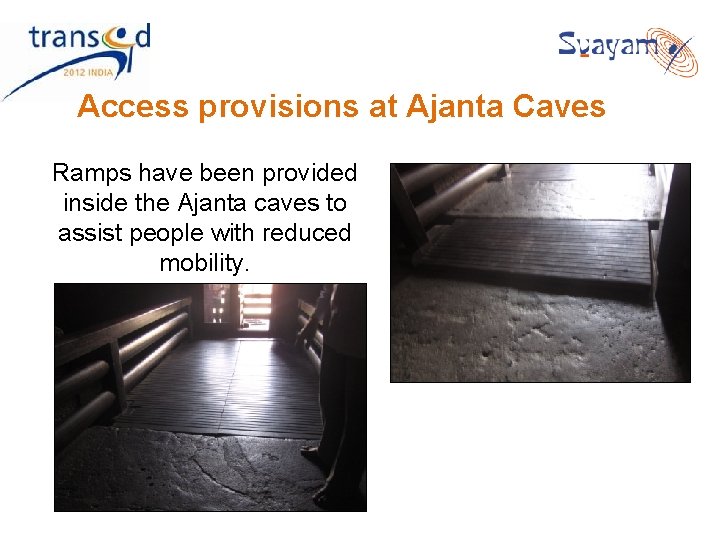 transed
2012 INDIA

Svayam

Access provisions at Ajanta Caves

Ramps have been provided inside the Ajanta caves to assist people with reduced mobility.